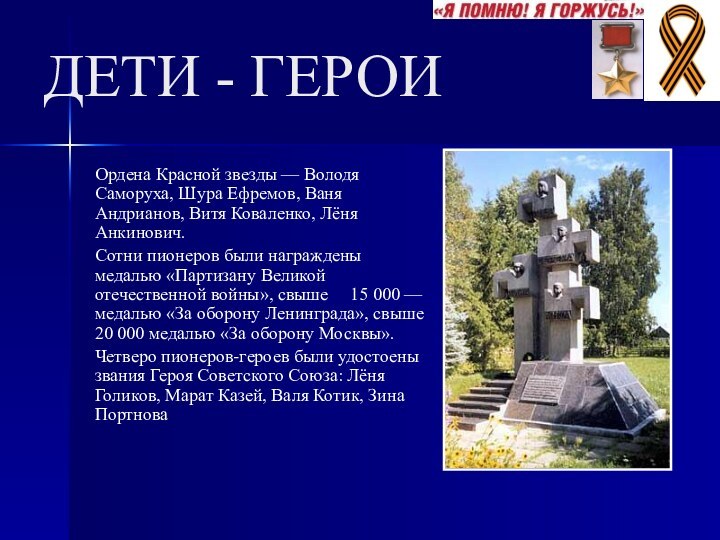 «Я ПОМНЮ! Я ГОРЖУСЬ!»

ДЕТИ - ГЕРОИ

Ордена Красной звезды — Володя Саморуха, Шура Ефремов, Ваня Андрианов, Витя Коваленко, Лёня Анкинович.

Сотни пионеров были награждены медалью «Партизану Великой отечественной войны», свыше 15 000 — медалью «За оборону Ленинграда», свыше 20 000 медалью «За оборону Москвы».

Четверо пионеров-героев были удостоены звания Героя Советского Союза: Лёня Голиков, Марат Казей, Валя Котик, Зина Портнова